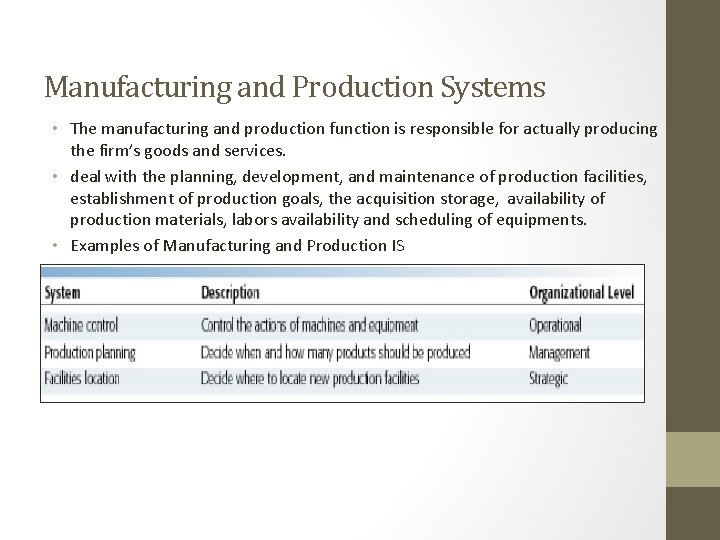 Manufacturing and Production Systems

• The manufacturing and production function is responsible for actually producing the firm's goods and services.

• deal with the planning, development, and maintenance of production facilities, establishment of production goals, the acquisition storage, availability of production materials, labors availability and scheduling of equipments.

• Examples of Manufacturing and Production IS

| System | Description | Organizational Level |
|---|---|---|
| Machine control | Control the actions of machines and equipment | Operational |
| Production planning | Decide when and how many products should be produced | Management |
| Facilities location | Decide where to locate new production facilities | Strategic |